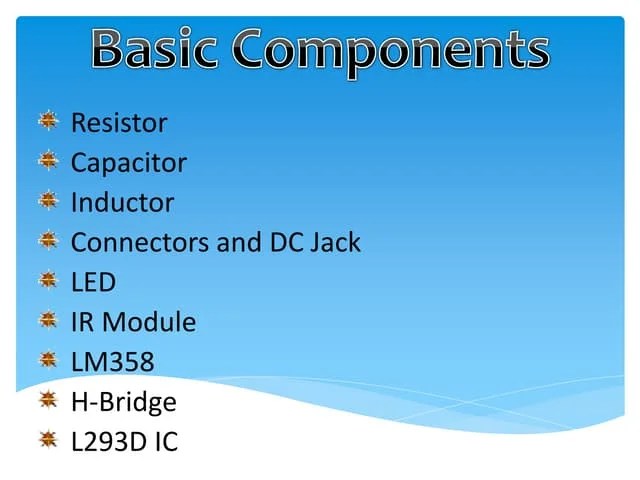 Basic Components

Resistor
Capacitor
Inductor
Connectors and DC Jack
LED
IR Module
LM358
H-Bridge
L293D IC